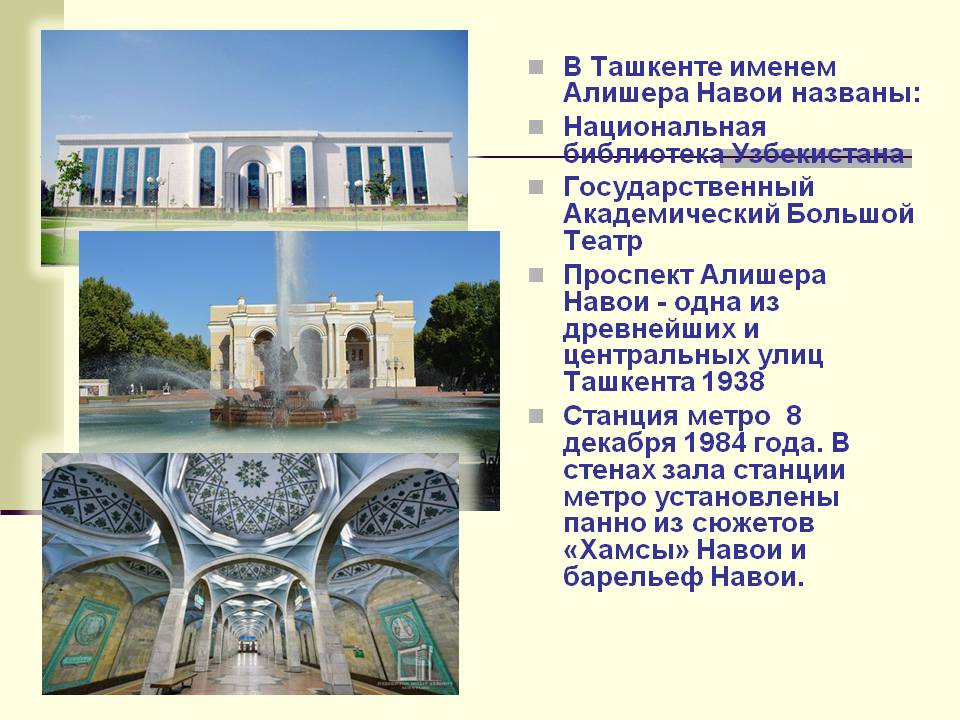 В Ташкенте именем Алишера Навои названы:

Национальная библиотека Узбекистана

Государственный Академический Большой Театр

Проспект Алишера Навои - одна из древнейших и центральных улиц Ташкента 1938

Станция метро 8 декабря 1984 года. В стенах зала станции метро установлены панно из сюжетов «Хамсы» Навои и барельеф Навои.